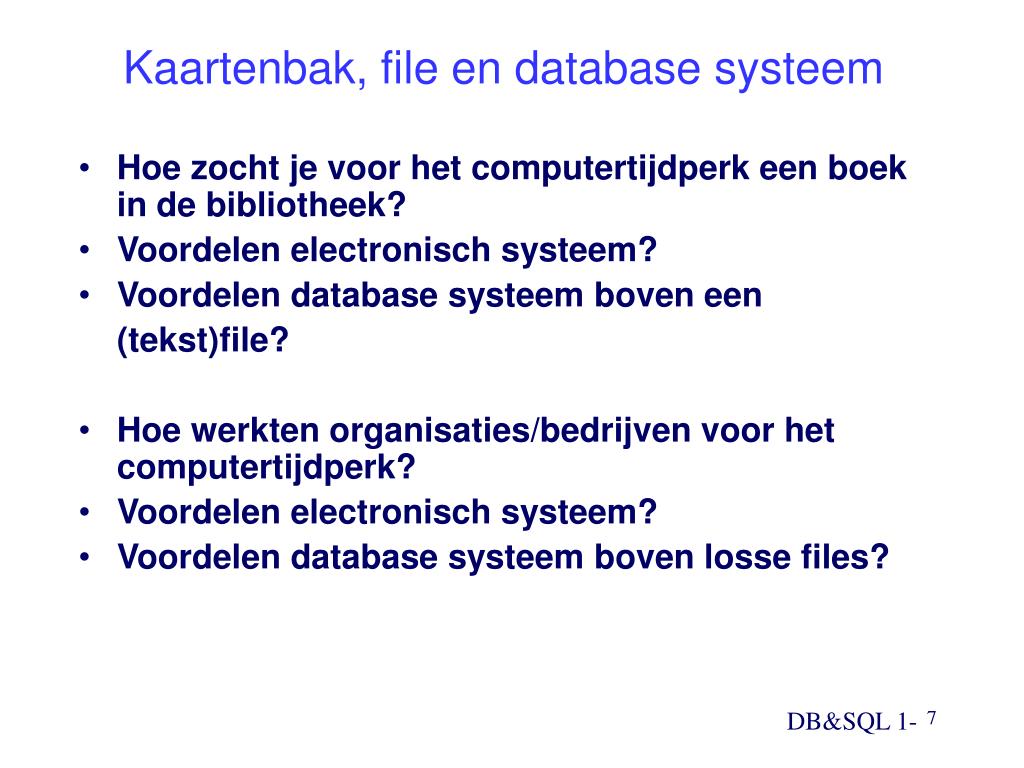 Kaartenbak, file en database systeem

• Hoe zocht je voor het computertijdperk een boek in de bibliotheek?
• Voordelen electronisch systeem?
• Voordelen database systeem boven een (tekst)file?

• Hoe werkten organisaties/bedrijven voor het computertijdperk?
• Voordelen electronisch systeem?
• Voordelen database systeem boven losse files?

DB&SQL 1- 7